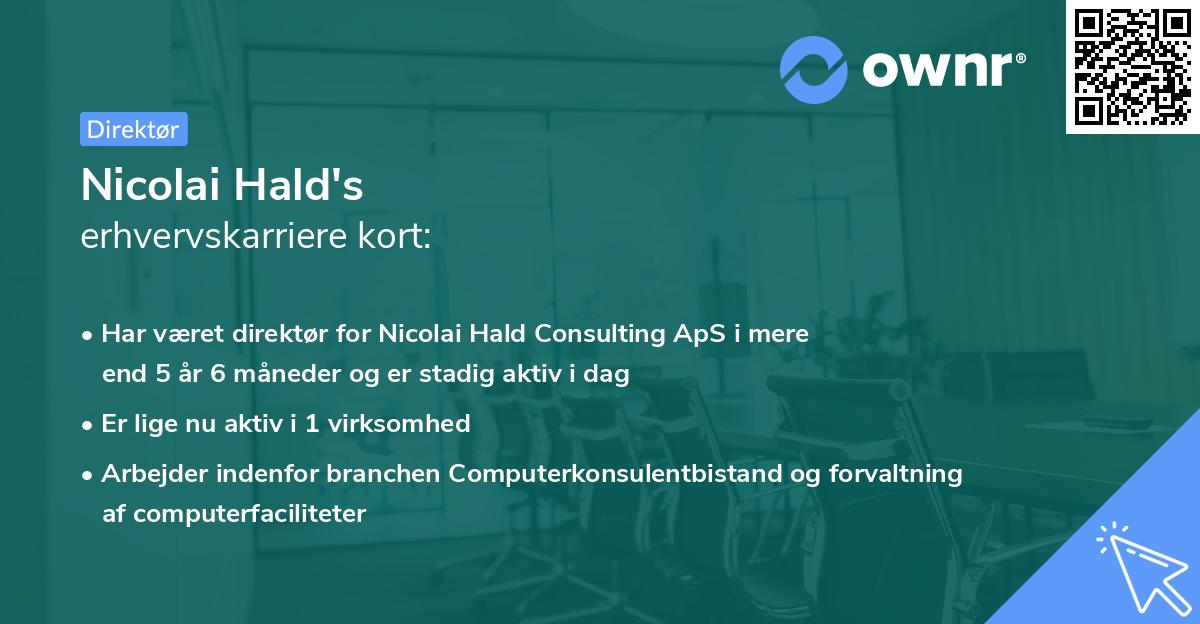 ownr®

Direktør

Nicolai Hald's
erhvervskarriere kort:

• Har været direktør for Nicolai Hald Consulting ApS i mere end 5 år 6 måneder og er stadig aktiv i dag

• Er lige nu aktiv i 1 virksomhed

• Arbejder indenfor branchen Computerkonsulentbistand og forvaltning af computerfaciliteter